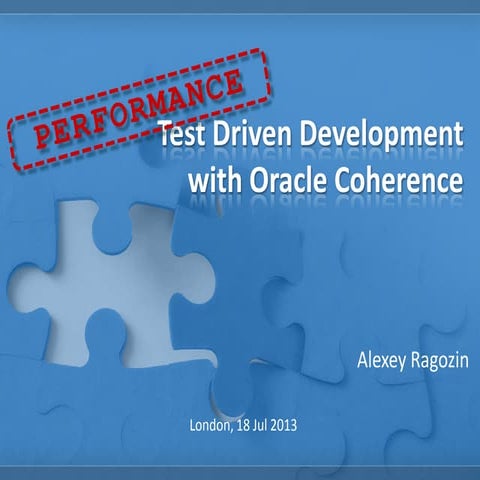 PERFORMANCE
Test Driven Development with Oracle Coherence

Alexey Ragozin

London, 18 Jul 2013